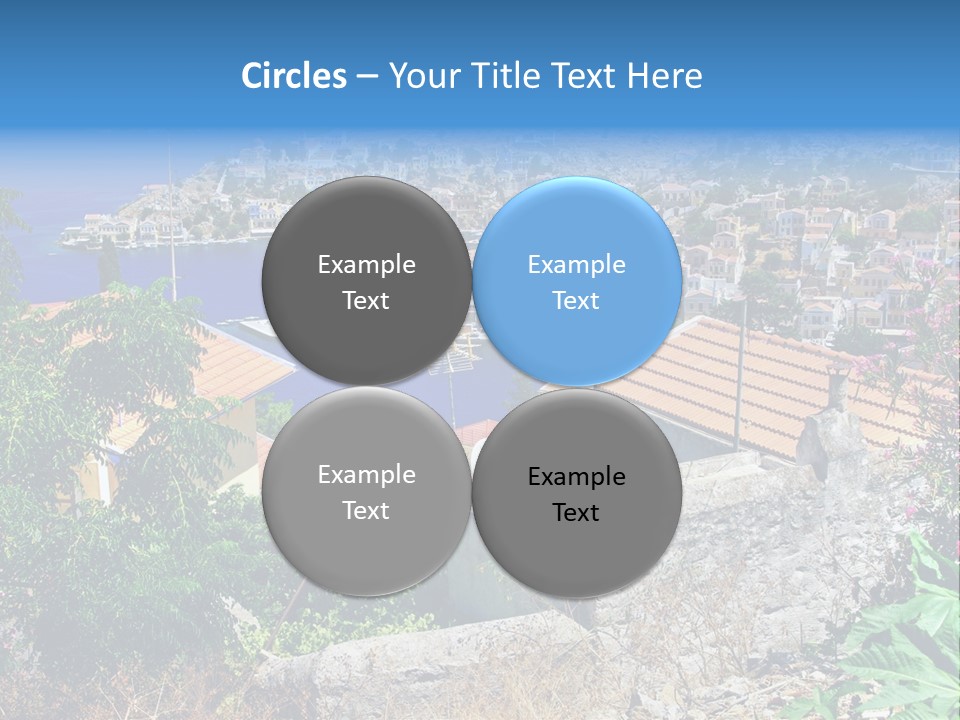 Circles – Your Title Text Here

Example Text

Example Text

Example Text

Example Text